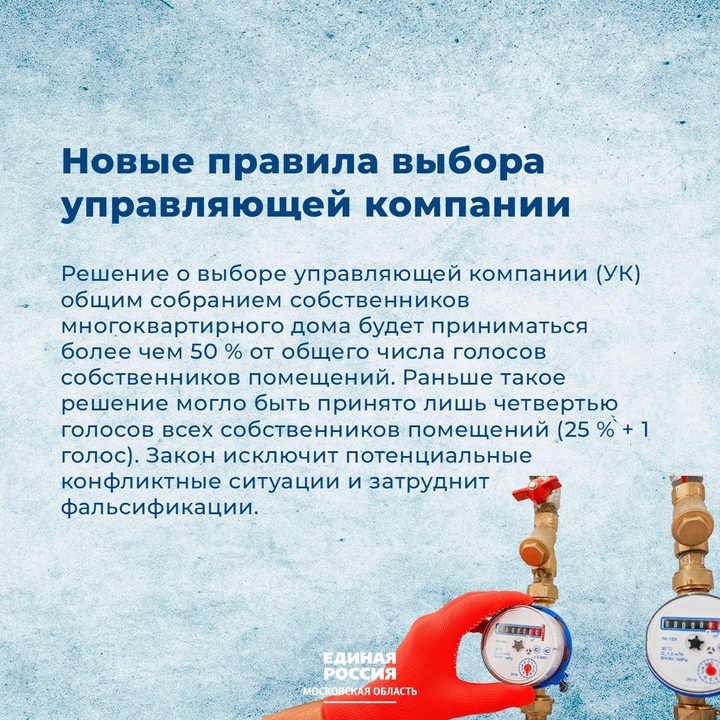 Новые правила выбора управляющей компании

Решение о выборе управляющей компании (УК) общим собранием собственников многоквартирного дома будет приниматься более чем 50 % от общего числа голосов собственников помещений. Раньше такое решение могло быть принято лишь четвертью голосов всех собственников помещений (25 % + 1 голос). Закон исключит потенциальные конфликтные ситуации и затруднит фальсификации.

ЕДИНАЯ РОССИЯ
МОСКОВСКАЯ ОБЛАСТЬ